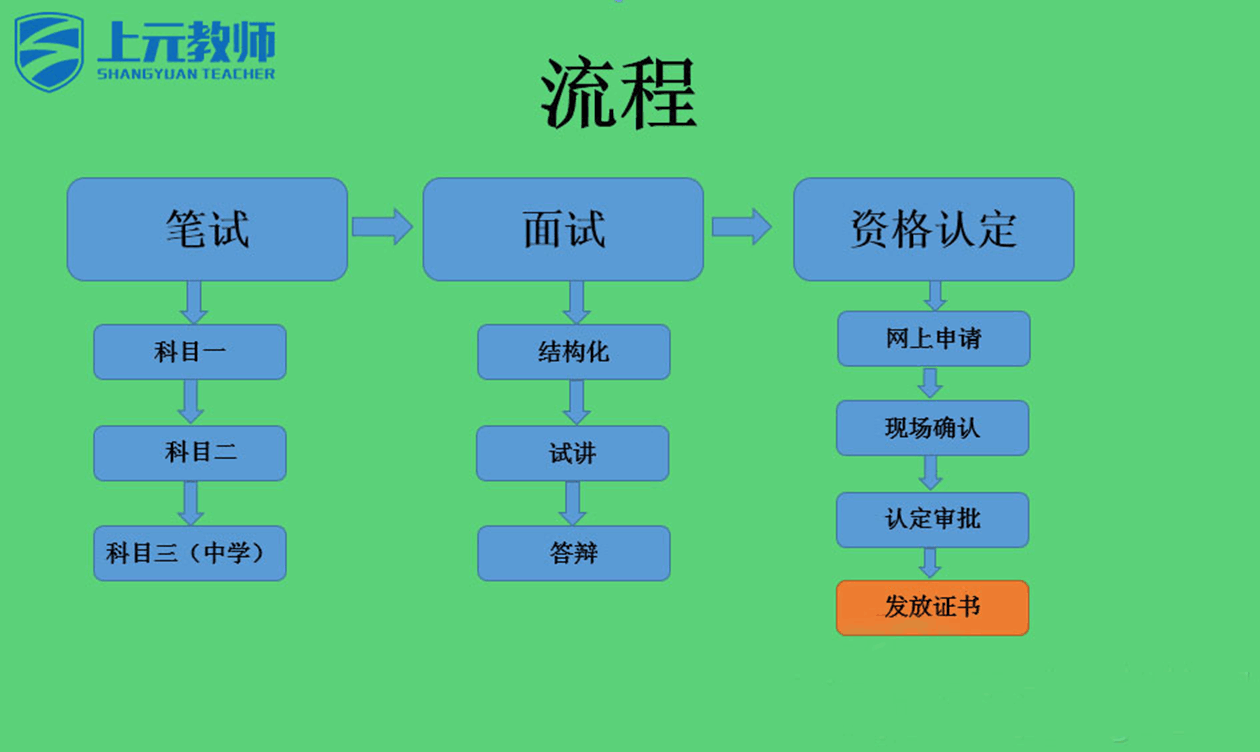 上元教师
SHANGYUAN TEACHER

流程

笔试

科目一

科目二

科目三（中学）

面试

结构化

试讲

答辩

资格认定

网上申请

现场确认

认定审批

发放证书